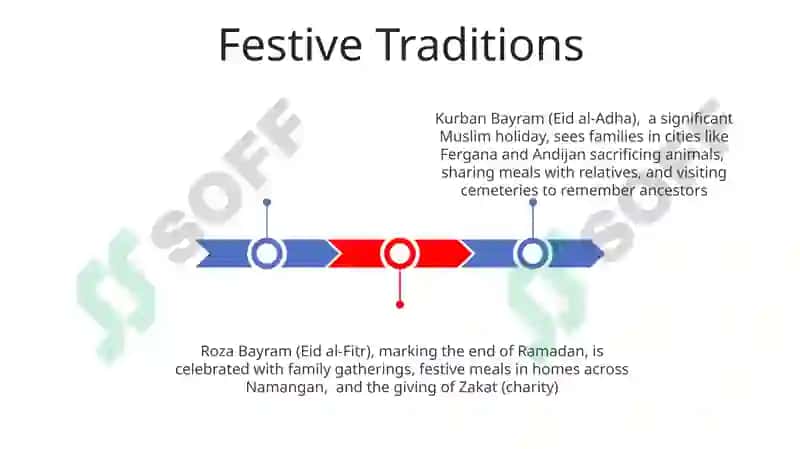 Festive Traditions

Kurban Bayram (Eid al-Adha), a significant Muslim holiday, sees families in cities like Fergana and Andijan sacrificing animals, sharing meals with relatives, and visiting cemeteries to remember ancestors

Roza Bayram (Eid al-Fitr), marking the end of Ramadan, is celebrated with family gatherings, festive meals in homes across Namangan, and the giving of Zakat (charity)

SOFF

SOFF